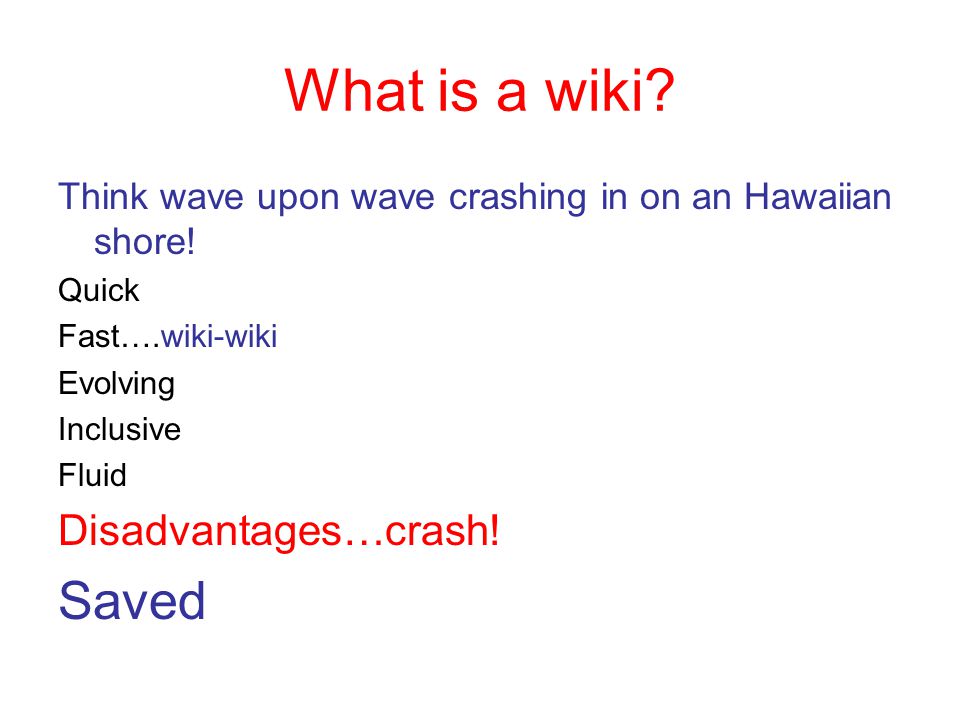 What is a wiki?

Think wave upon wave crashing in on an Hawaiian shore!

Quick

Fast….wiki-wiki

Evolving

Inclusive

Fluid

Disadvantages…crash!

Saved